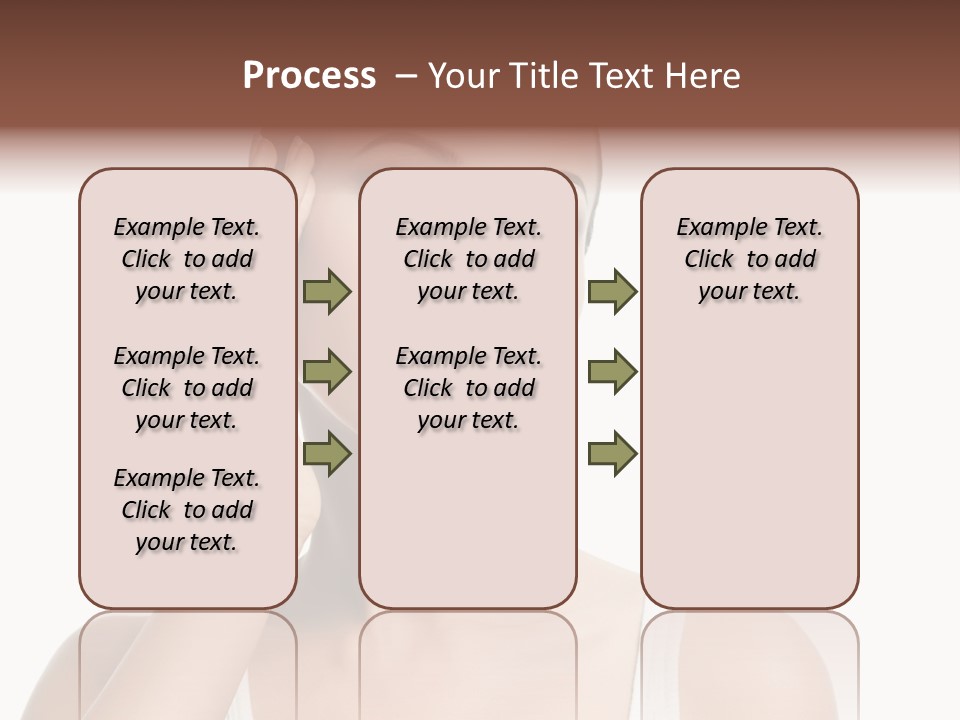 Process – Your Title Text Here

Example Text. Click to add your text.

Example Text. Click to add your text.

Example Text. Click to add your text.

Example Text. Click to add your text.

Example Text. Click to add your text.

Example Text. Click to add your text.